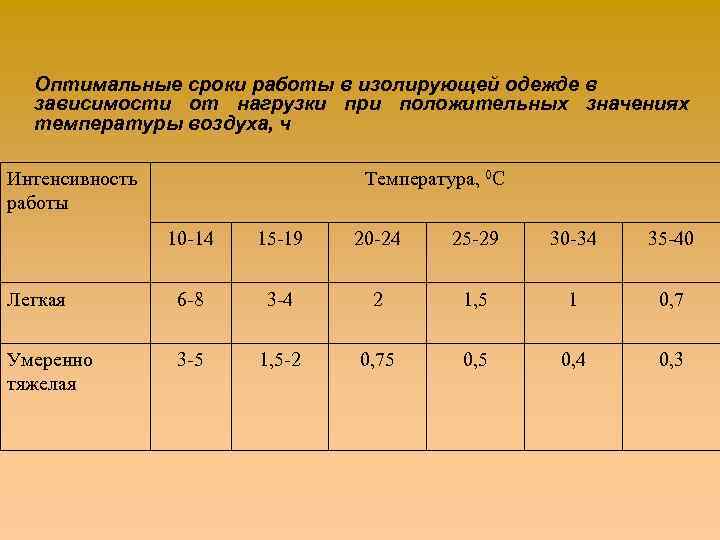 Оптимальные сроки работы в изолирующей одежде в зависимости от нагрузки при положительных значениях температуры воздуха, ч

| Интенсивность работы | Температура, $^0$C | | | | | |
|---|---|---|---|---|---|---|
| | 10-14 | 15-19 | 20-24 | 25-29 | 30-34 | 35-40 |
| Легкая | 6-8 | 3-4 | 2 | 1,5 | 1 | 0,7 |
| Умеренно тяжелая | 3-5 | 1,5-2 | 0,75 | 0,5 | 0,4 | 0,3 |